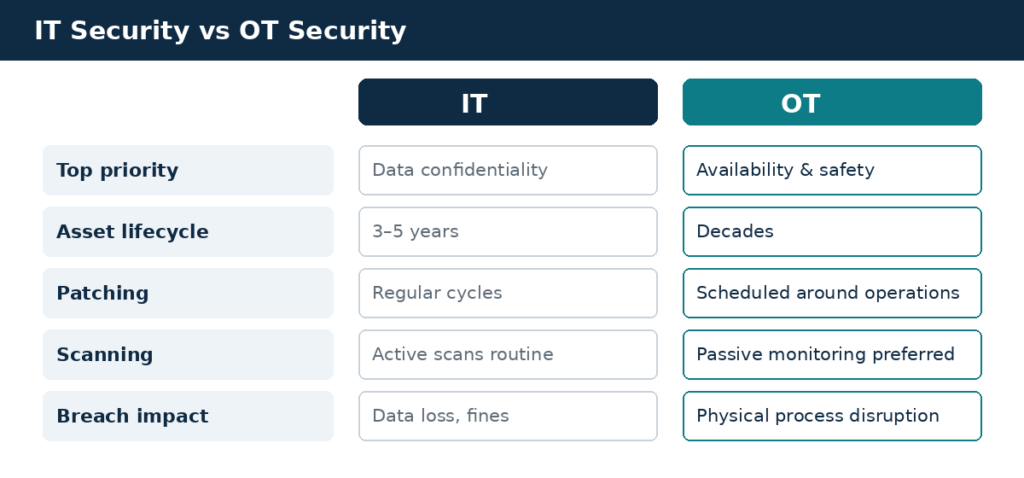 IT Security vs OT Security

| | IT | OT |
|---|---|---|
| Top priority | Data confidentiality | Availability & safety |
| Asset lifecycle | 3–5 years | Decades |
| Patching | Regular cycles | Scheduled around operations |
| Scanning | Active scans routine | Passive monitoring preferred |
| Breach impact | Data loss, fines | Physical process disruption |